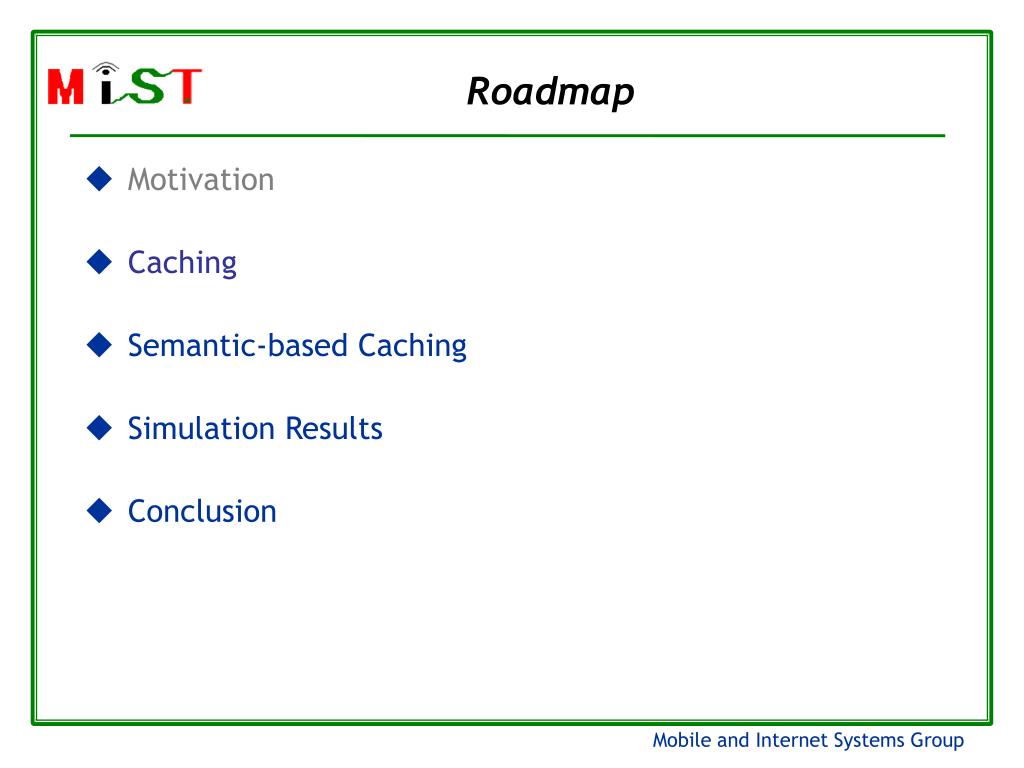 MiST

Roadmap

◆ Motivation

◆ Caching

◆ Semantic-based Caching

◆ Simulation Results

◆ Conclusion

Mobile and Internet Systems Group